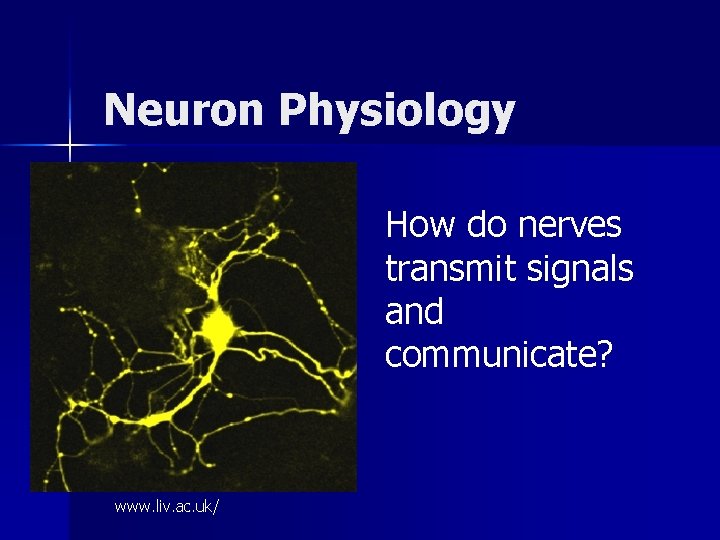 Neuron Physiology

How do nerves transmit signals and communicate?

www.liv.ac.uk/